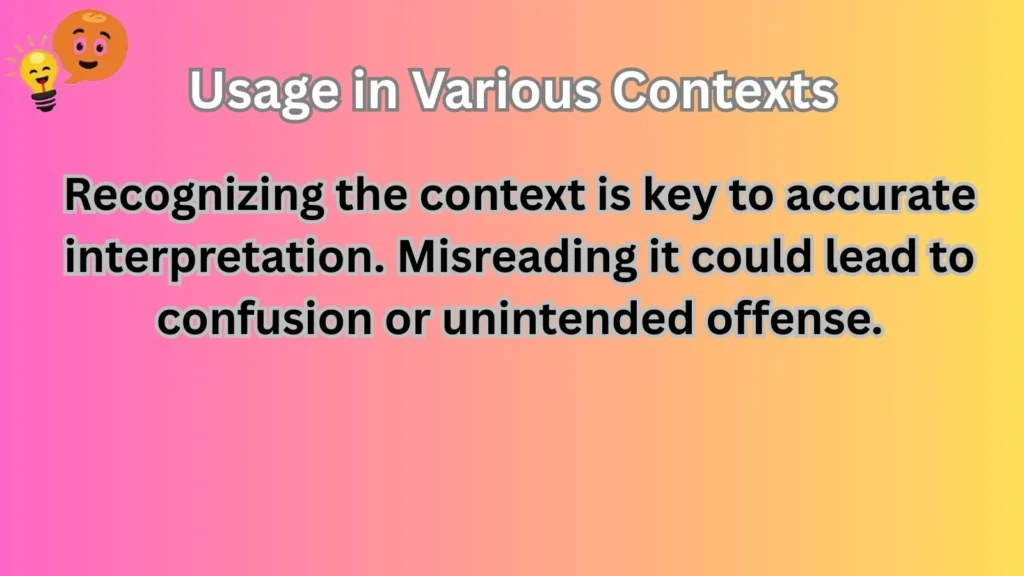 Usage in Various Contexts

Recognizing the context is key to accurate interpretation. Misreading it could lead to confusion or unintended offense.